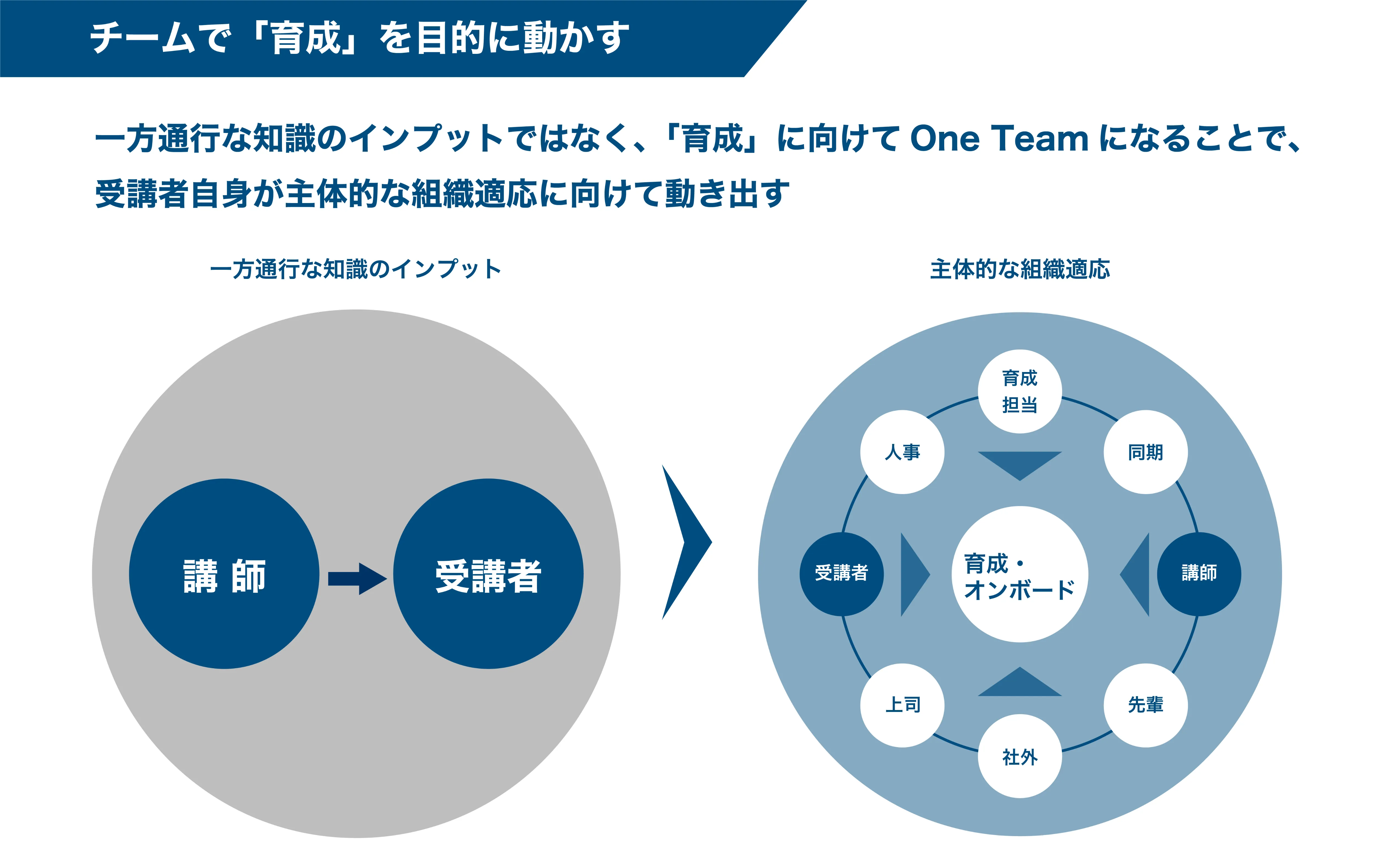 チームで「育成」を目的に動かす

一方通行な知識のインプットではなく、「育成」に向けて One Team になることで、受講者自身が主体的な組織適応に向けて動き出す

一方通行な知識のインプット

講 師

受講者

主体的な組織適応

育成担当

人事

同期

受講者

育成・オンボード

講師

上司

先輩

社外